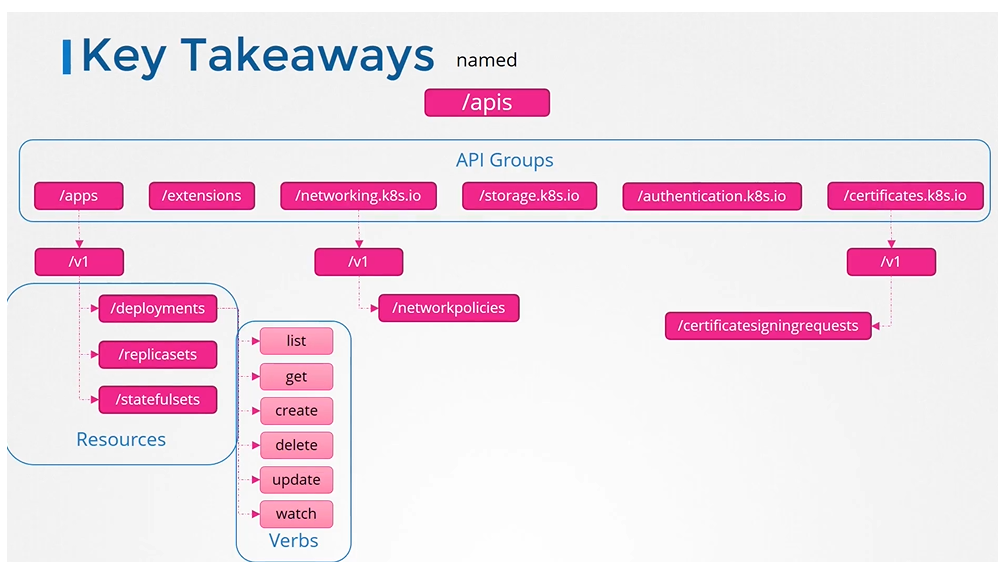 Key Takeaways

named

/apis

API Groups

/apps

/extensions

/networking.k8s.io

/storage.k8s.io

/authentication.k8s.io

/certificates.k8s.io

/v1

/v1

/v1

/deployments

/replicasets

/statefulsets

Resources

/networkpolicies

/certificatesigningrequests

list

get

create

delete

update

watch

Verbs